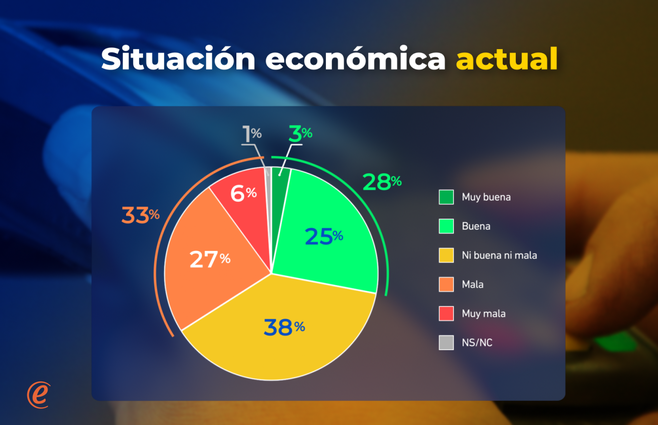 Situación económica actual

1%
3%
28%
33%
6%
25%
27%
38%

Muy buena
Buena
Ni buena ni mala
Mala
Muy mala
NS/NC

e